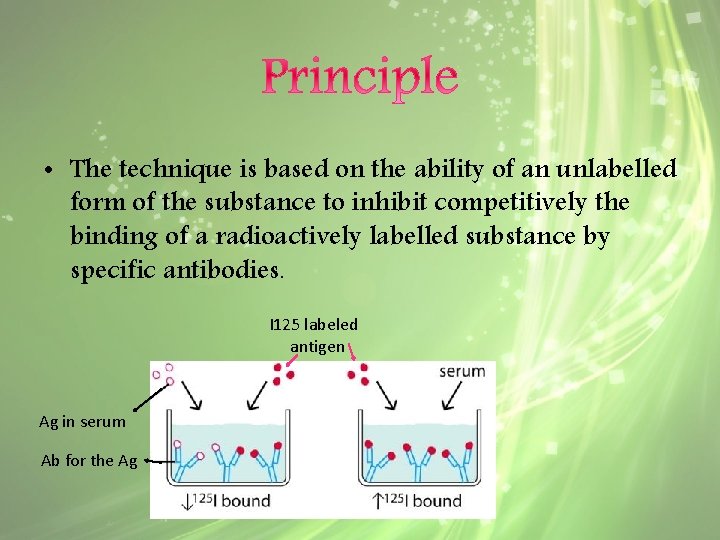 Principle

• The technique is based on the ability of an unlabelled form of the substance to inhibit competitively the binding of a radioactively labelled substance by specific antibodies.

I125 labeled antigen

serum

Ag in serum

Ab for the Ag

$\downarrow^{125}$I bound

$\uparrow^{125}$I bound